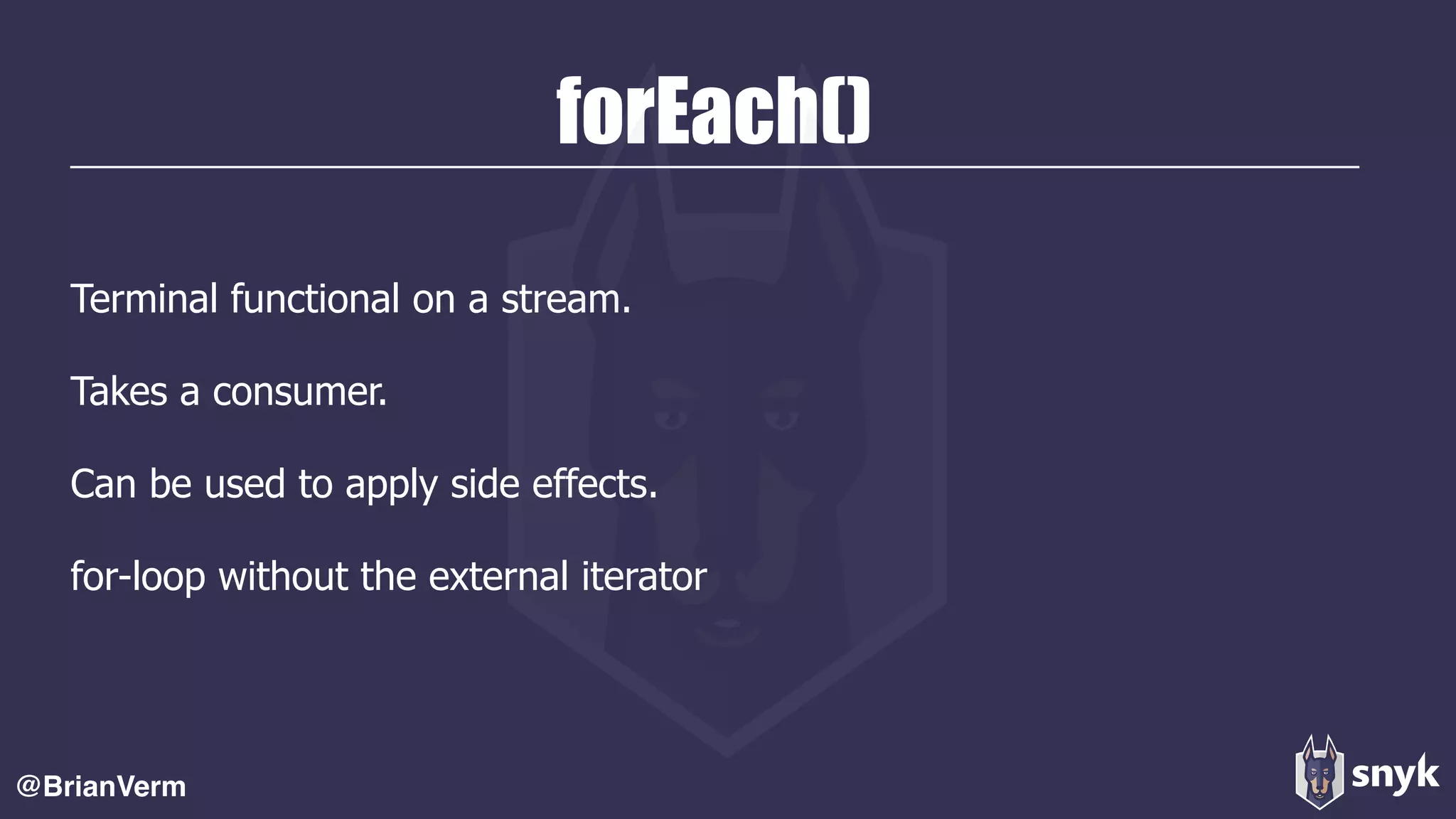 forEach()

Terminal functional on a stream.

Takes a consumer.

Can be used to apply side effects.

for-loop without the external iterator

@BrianVerm

snyk